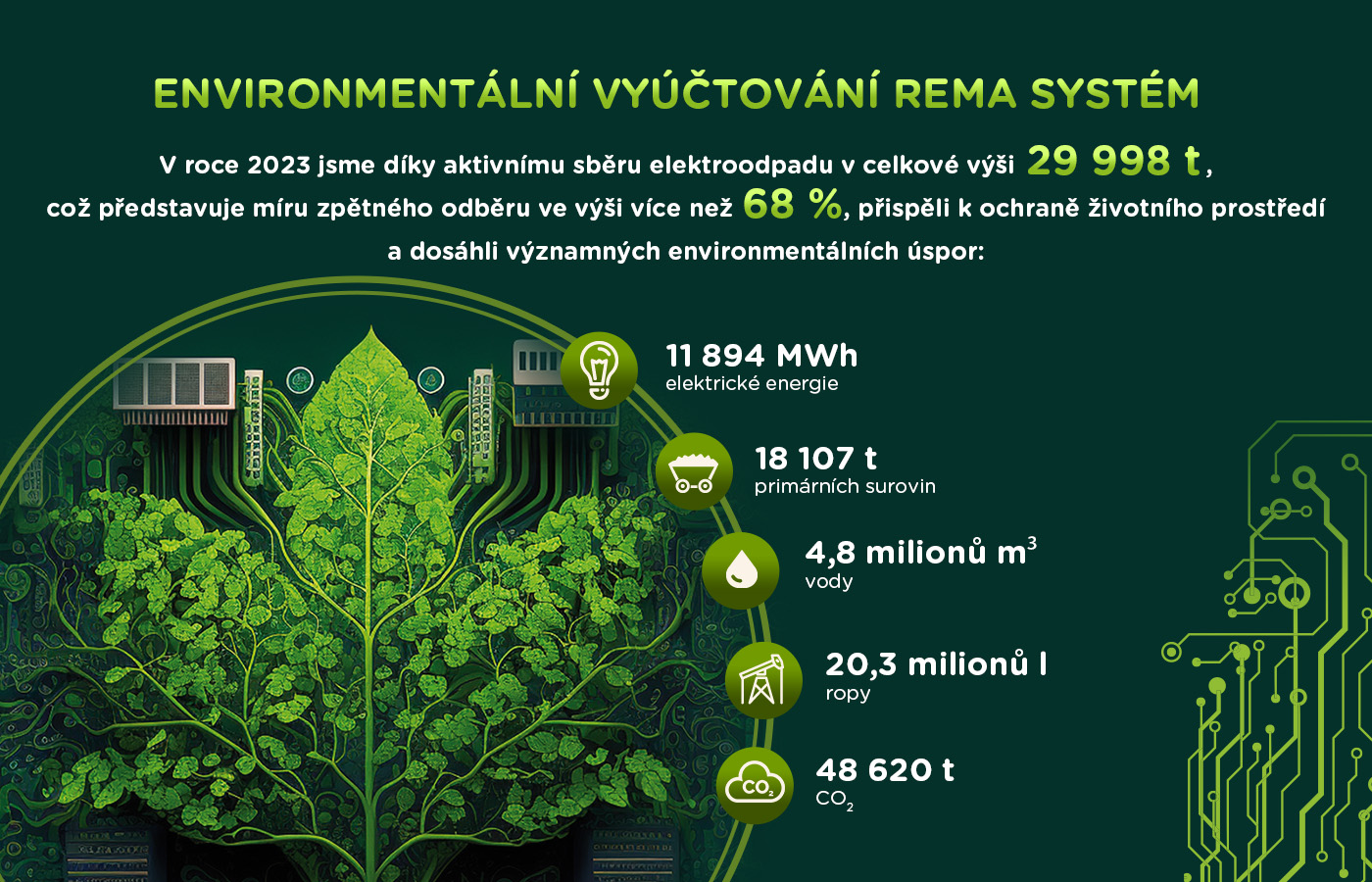 ENVIRONMENTÁLNÍ VYÚČTOVÁNÍ REMA SYSTÉM

V roce 2023 jsme díky aktivnímu sběru elektroodpadu v celkové výši 29 998 t, což představuje míru zpětného odběru ve výši více než 68 %, přispěli k ochraně životního prostředí a dosáhli významných environmentálních úspor:

11 894 MWh
elektrické energie

18 107 t
primárních surovin

4,8 milionů $m^3$
vody

20,3 milionů l
ropy

$CO_2$

48 620 t
$CO_2$